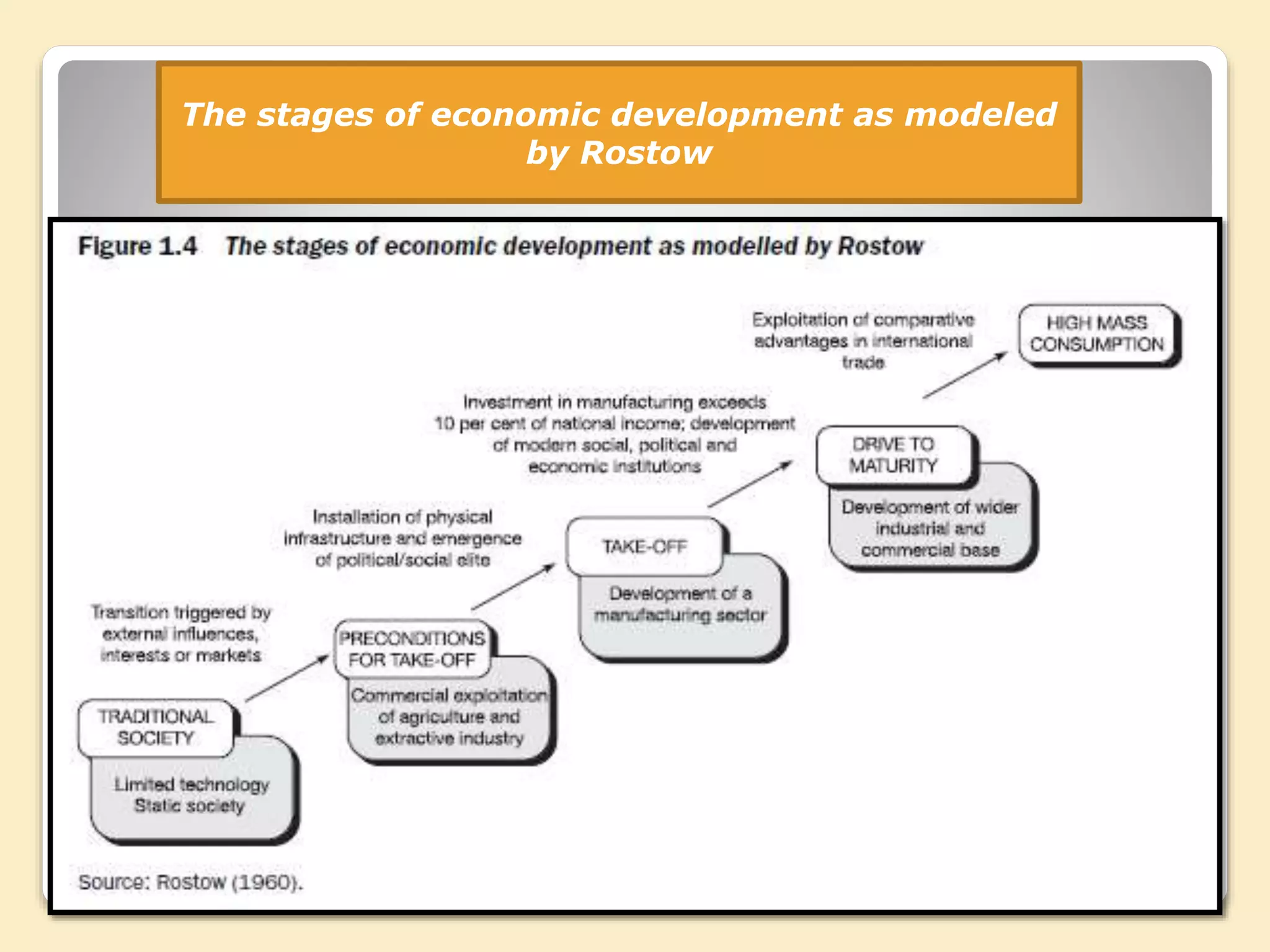 The stages of economic development as modeled by Rostow

Figure 1.4 The stages of economic development as modelled by Rostow

Exploitation of comparative advantages in international trade

HIGH MASS CONSUMPTION

Investment in manufacturing exceeds 10 per cent of national income; development of modern social, political and economic institutions

DRIVE TO MATURITY

Development of wider industrial and commercial base

Installation of physical infrastructure and emergence of political/social elite

TAKE-OFF

Development of a manufacturing sector

Transition triggered by external influences, interests or markets

PRECONDITIONS FOR TAKE-OFF

Commercial exploitation of agriculture and extractive industry

TRADITIONAL SOCIETY

Limited technology
Static society

Source: Rostow (1960).